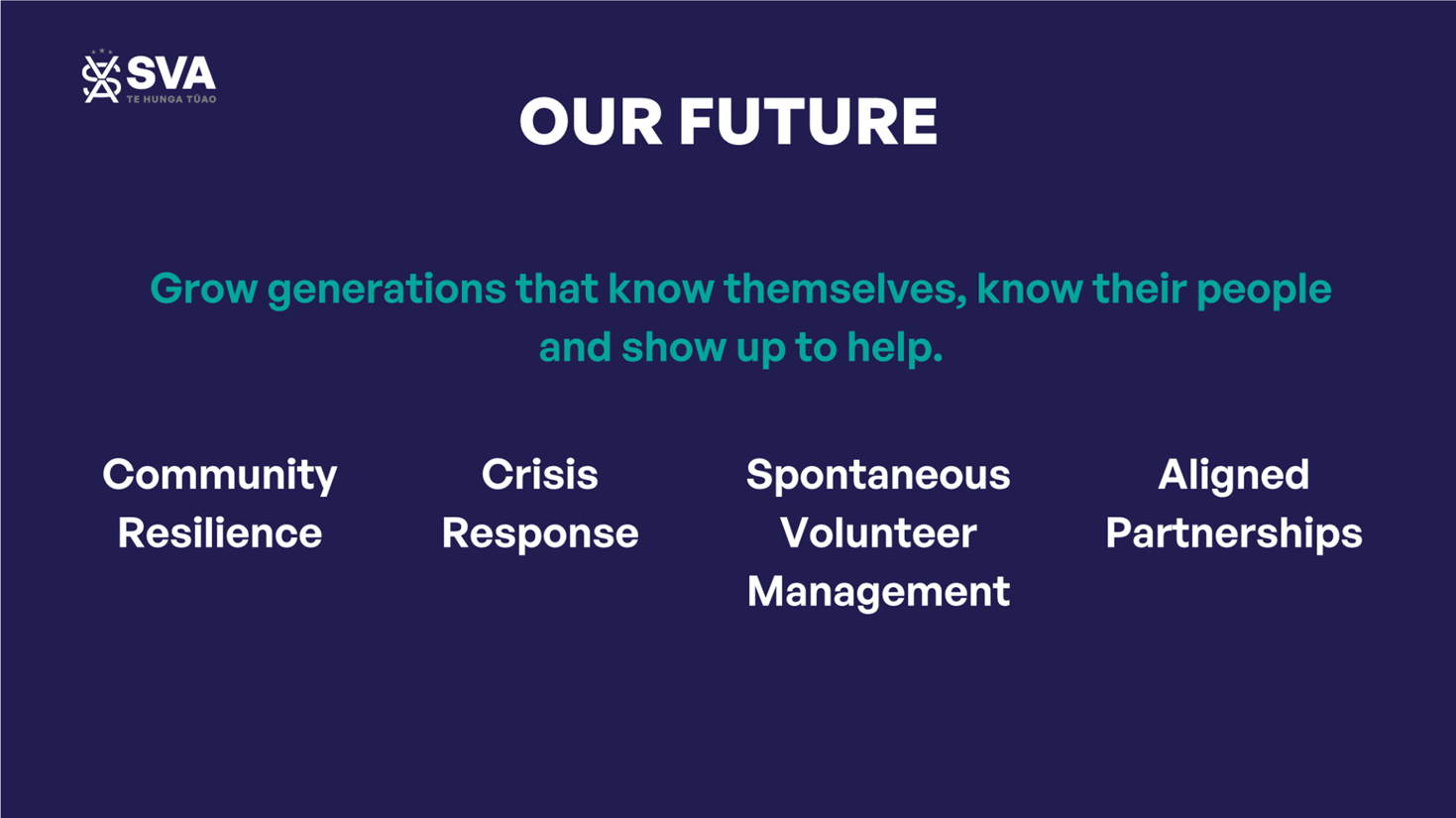 SVA
TE HUNGA TŪAO

OUR FUTURE

Grow generations that know themselves, know their people and show up to help.

Community Resilience

Crisis Response

Spontaneous Volunteer Management

Aligned Partnerships